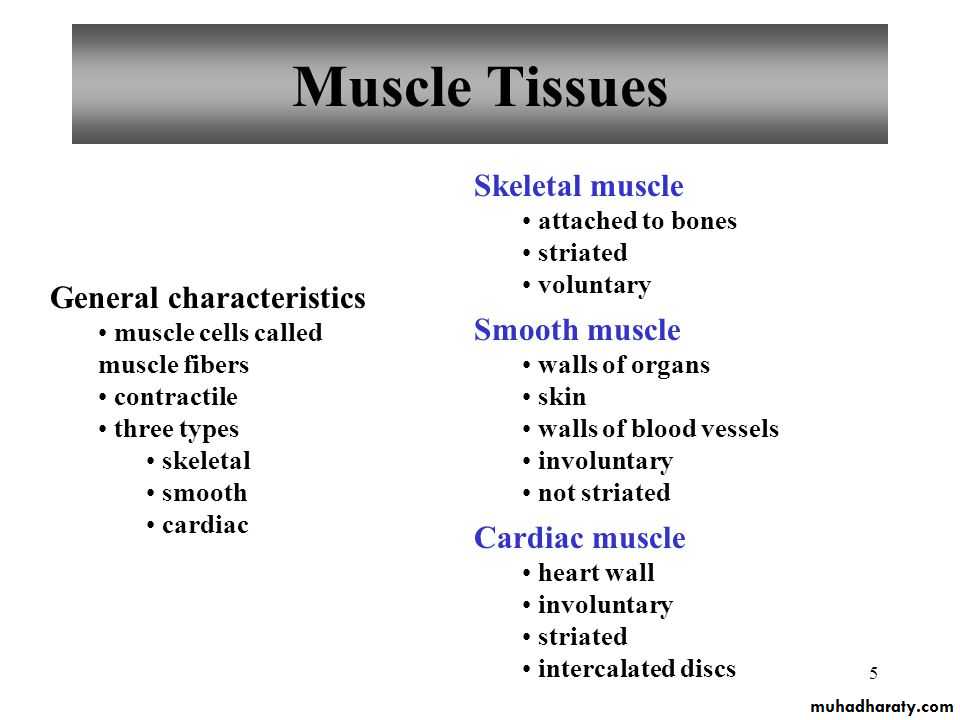 Muscle Tissues

General characteristics
• muscle cells called muscle fibers
• contractile
• three types
• skeletal
• smooth
• cardiac

Skeletal muscle
• attached to bones
• striated
• voluntary

Smooth muscle
• walls of organs
• skin
• walls of blood vessels
• involuntary
• not striated

Cardiac muscle
• heart wall
• involuntary
• striated
• intercalated discs

5

muhadharaty.com